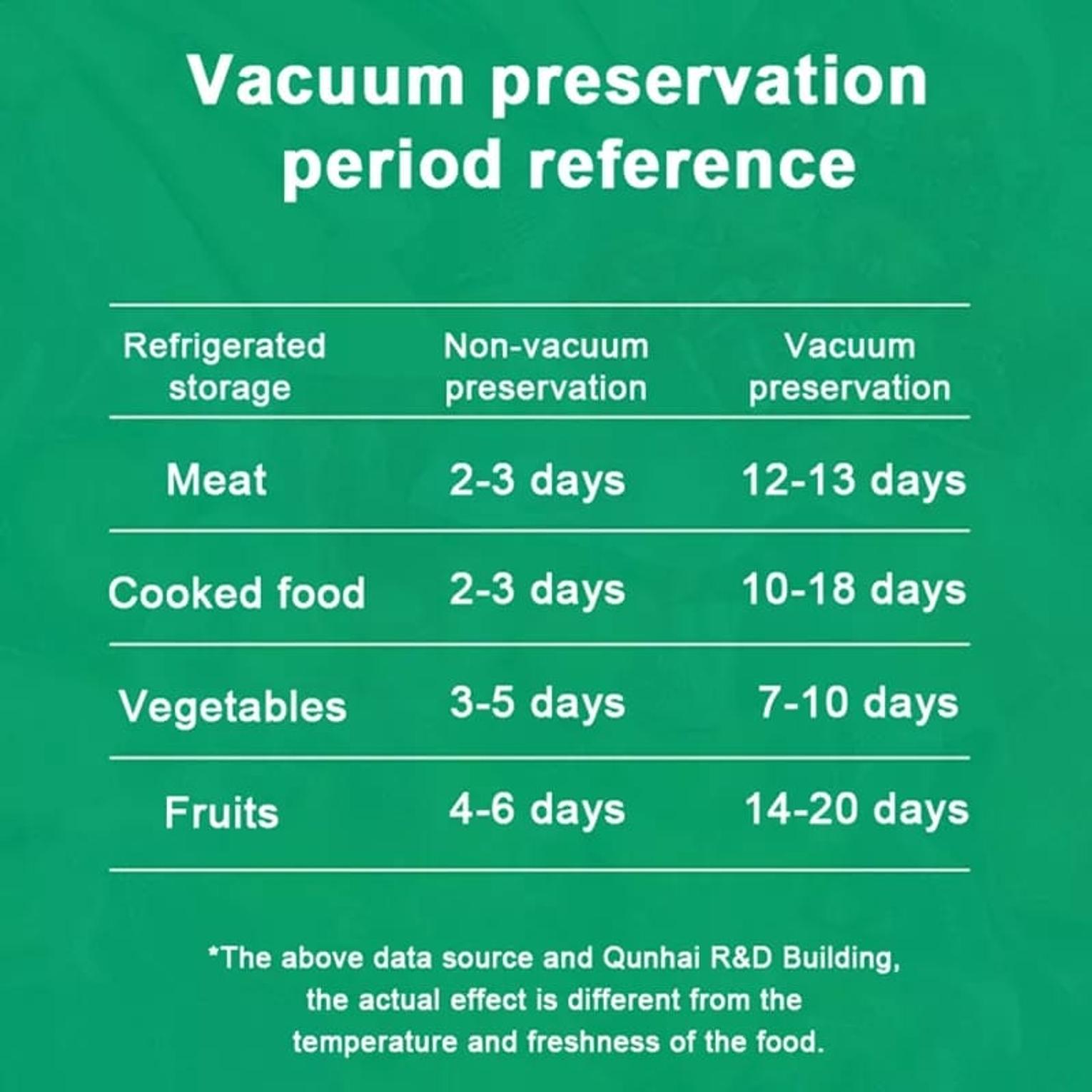 Vacuum preservation period reference

| Refrigerated storage | Non-vacuum preservation | Vacuum preservation |
|---|---|---|
| Meat | 2-3 days | 12-13 days |
| Cooked food | 2-3 days | 10-18 days |
| Vegetables | 3-5 days | 7-10 days |
| Fruits | 4-6 days | 14-20 days |

*The above data source and Qunhai R&D Building, the actual effect is different from the temperature and freshness of the food.